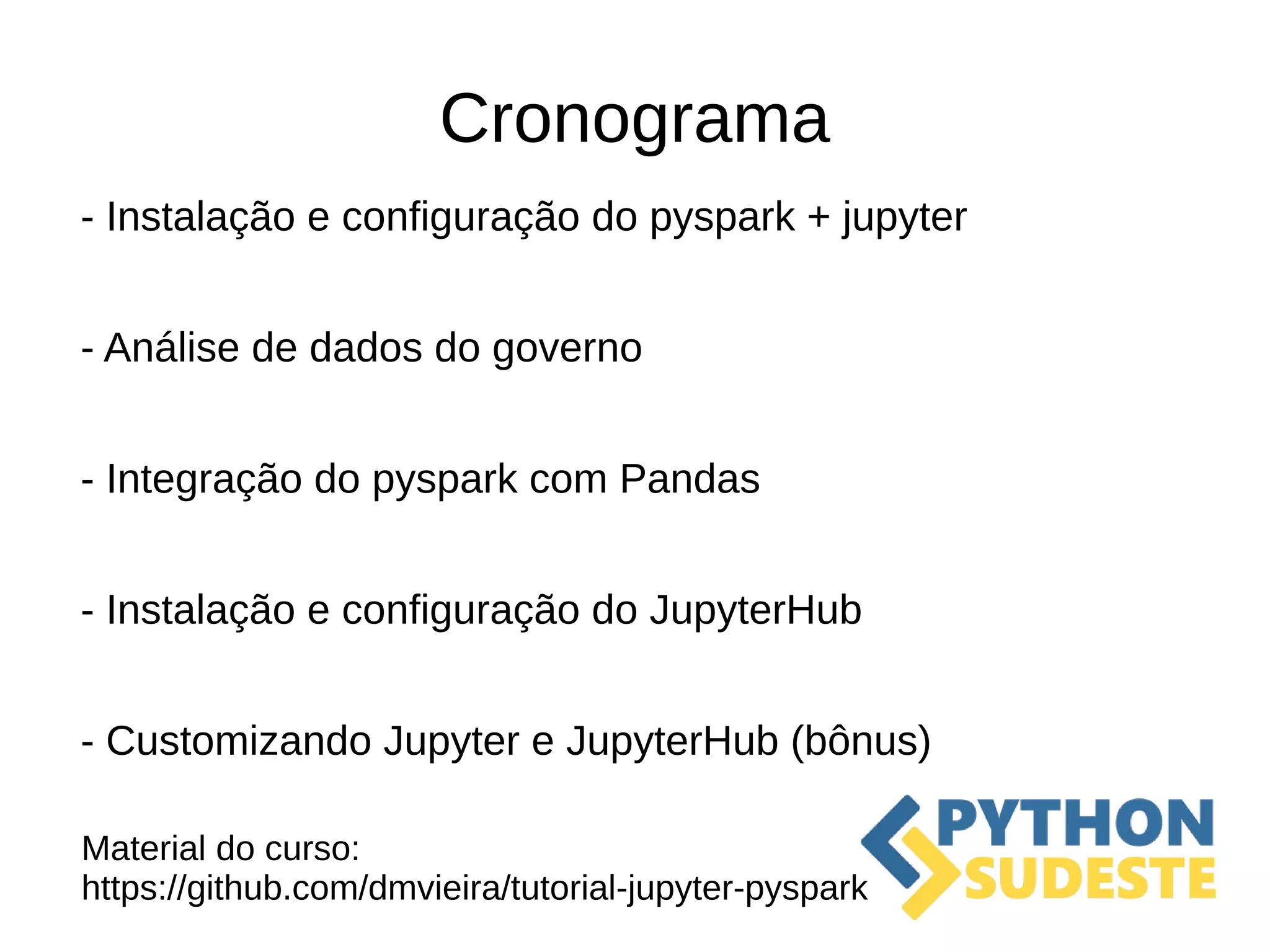 Cronograma

- Instalação e configuração do pyspark + jupyter

- Análise de dados do governo

- Integração do pyspark com Pandas

- Instalação e configuração do JupyterHub

- Customizando Jupyter e JupyterHub (bônus)

Material do curso:
https://github.com/dmvieira/tutorial-jupyter-pyspark

PYTHON
SUDESTE